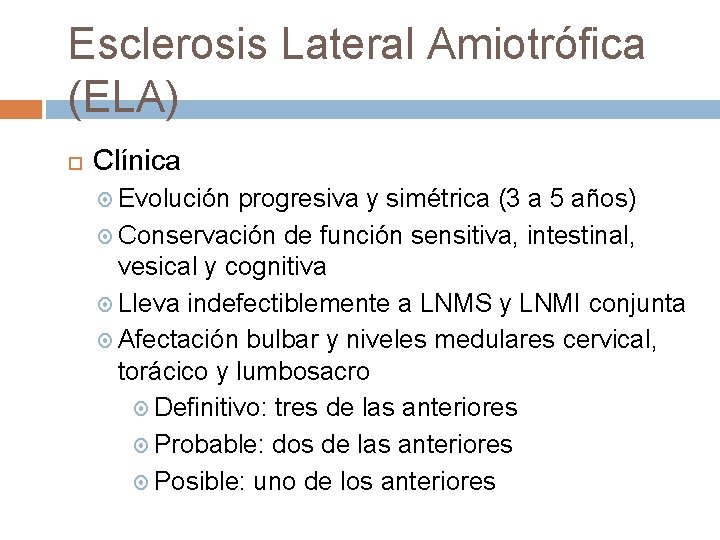 Esclerosis Lateral Amiotrófica (ELA)

Clínica

Evolución progresiva y simétrica (3 a 5 años)

Conservación de función sensitiva, intestinal, vesical y cognitiva

Lleva indefectiblemente a LNMS y LNMI conjunta

Afectación bulbar y niveles medulares cervical, torácico y lumbosacro

Definitivo: tres de las anteriores

Probable: dos de las anteriores

Posible: uno de los anteriores